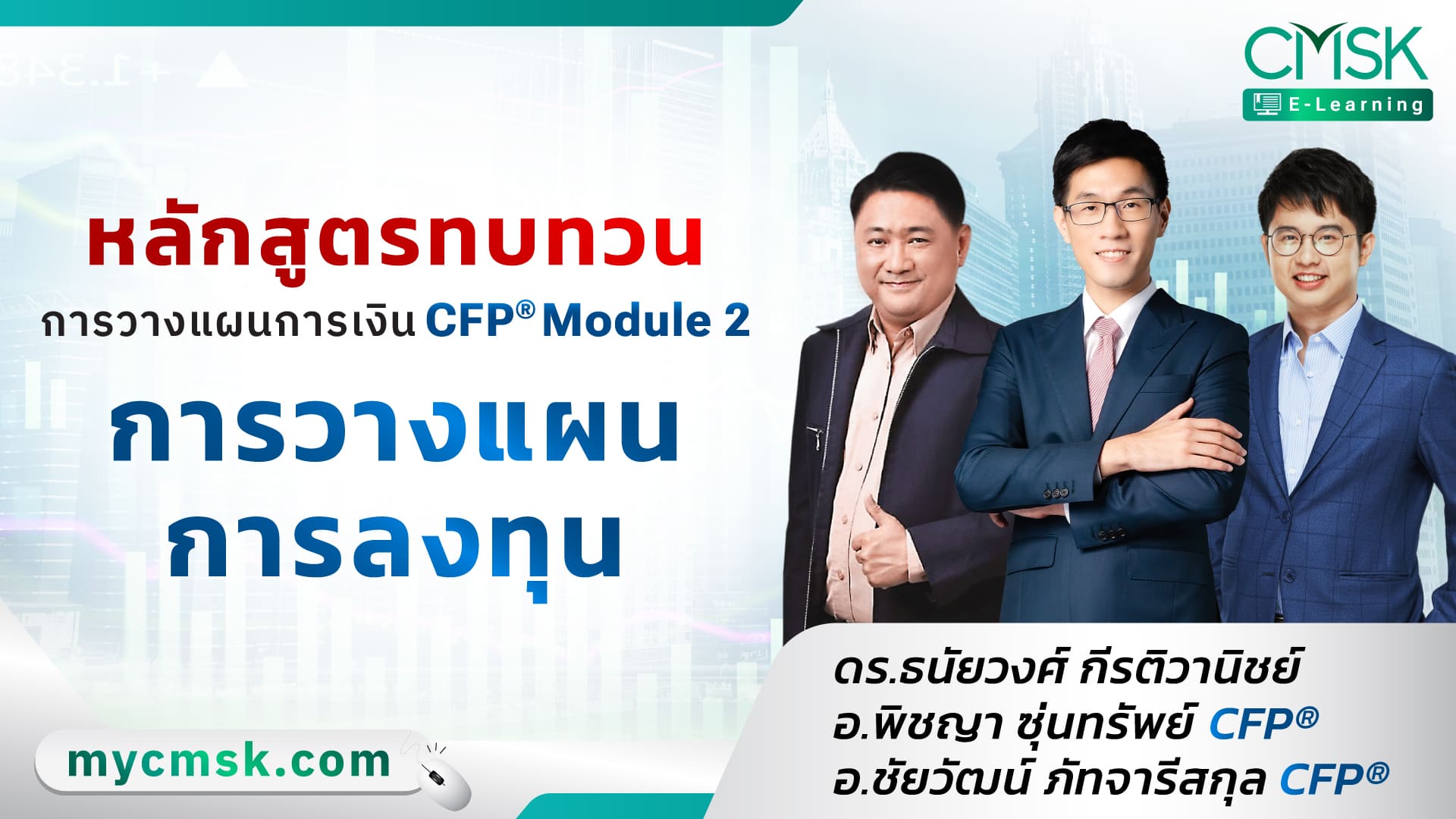 CMSK
E-Learning

หลักสูตรทบทวน
การวางแผนการเงิน CFP® Module 2
การวางแผน
การลงทุน

ดร.ธนัยวงศ์ กีรติวานิชย์
อ.พิชญา ซุ่นทรัพย์ CFP®
อ.ชัยวัฒน์ ภัทจารีสกุล CFP®

mycmsk.com